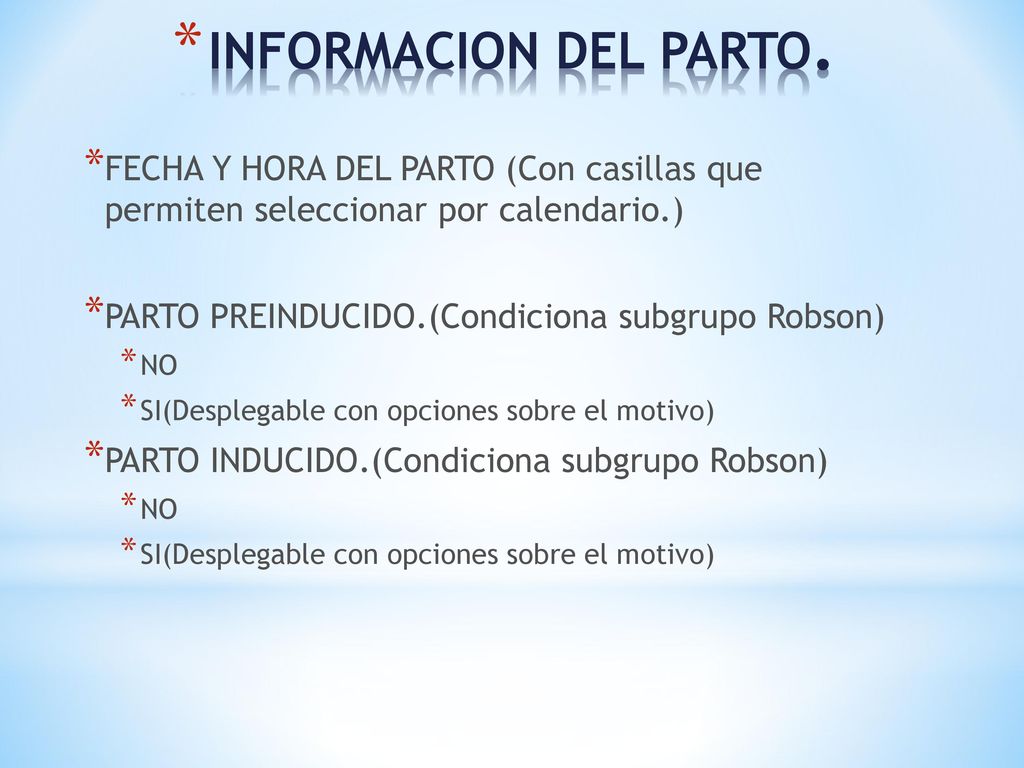 * INFORMACION DEL PARTO.

* FECHA Y HORA DEL PARTO (Con casillas que permiten seleccionar por calendario.)

* PARTO PREINDUCIDO.(Condiciona subgrupo Robson)
  * NO
  * SI(Desplegable con opciones sobre el motivo)
* PARTO INDUCIDO.(Condiciona subgrupo Robson)
  * NO
  * SI(Desplegable con opciones sobre el motivo)